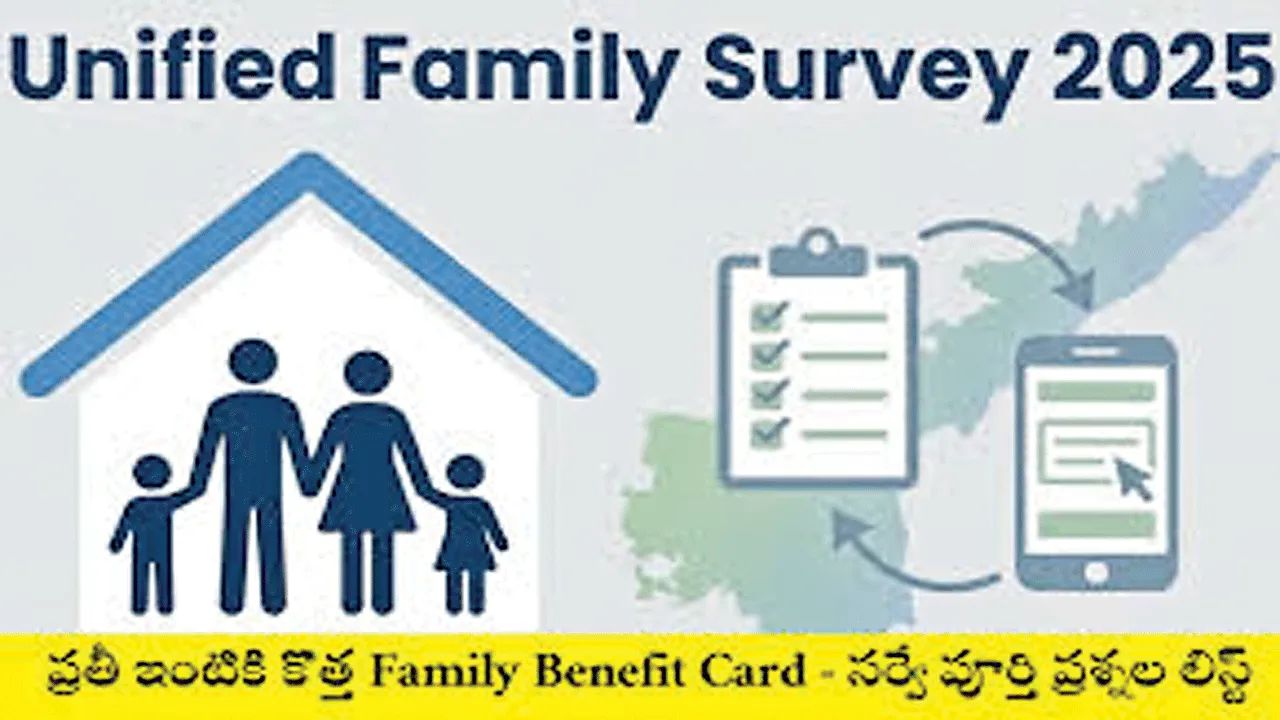 Unified Family Survey 2025

ప్రతీ ఇంటికి కొత్త Family Benefit Card - సర్వే పూర్తి ప్రశ్నల లిస్ట్